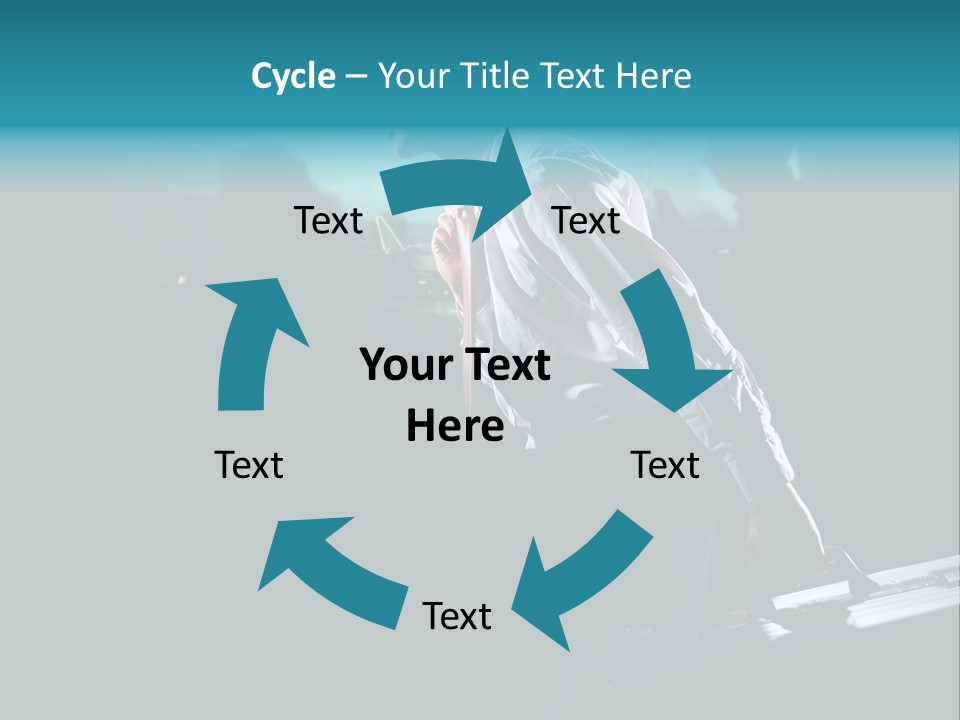 Cycle – Your Title Text Here

Text

Text

Your Text Here

Text

Text

Text